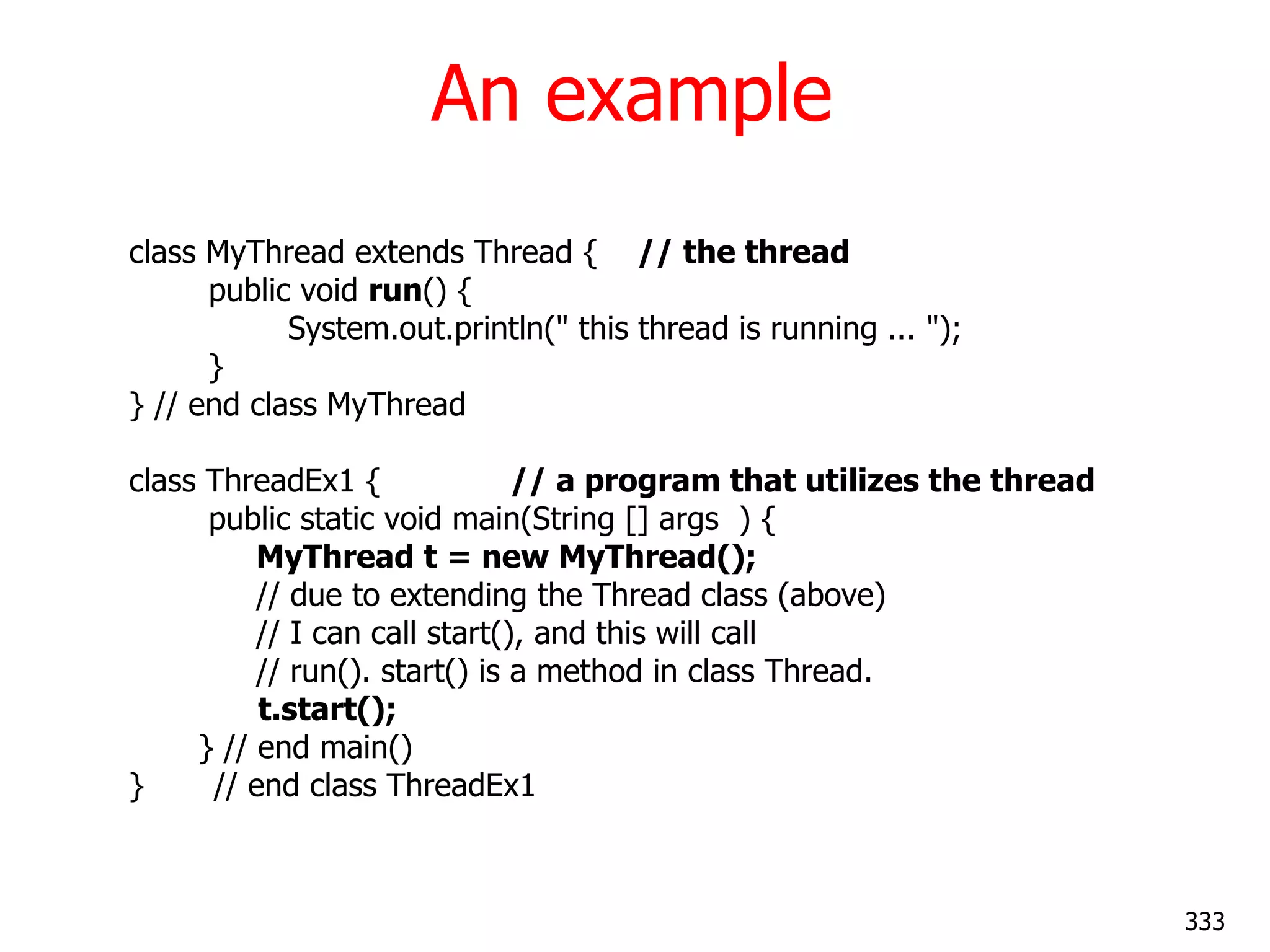 An example

class MyThread extends Thread { // the thread
public void run() {
System.out.println(" this thread is running ... ");
}
} // end class MyThread

class ThreadEx1 { // a program that utilizes the thread
public static void main(String [] args ) {
MyThread t = new MyThread();
// due to extending the Thread class (above)
// I can call start(), and this will call
// run(). start() is a method in class Thread.
t.start();
} // end main()
} // end class ThreadEx1

333